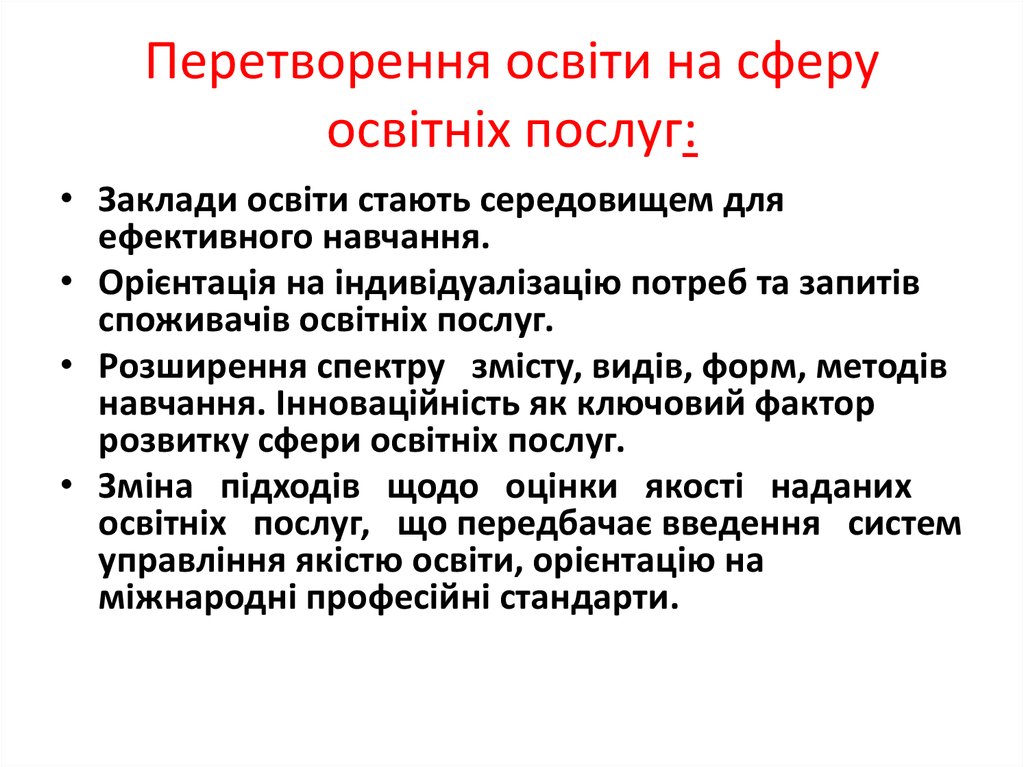 Перетворення освіти на сферу освітніх послуг:

• Заклади освіти стають середовищем для ефективного навчання.
• Орієнтація на індивідуалізацію потреб та запитів споживачів освітніх послуг.
• Розширення спектру змісту, видів, форм, методів навчання. Інноваційність як ключовий фактор розвитку сфери освітніх послуг.
• Зміна підходів щодо оцінки якості наданих освітніх послуг, що передбачає введення систем управління якістю освіти, орієнтацію на міжнародні професійні стандарти.